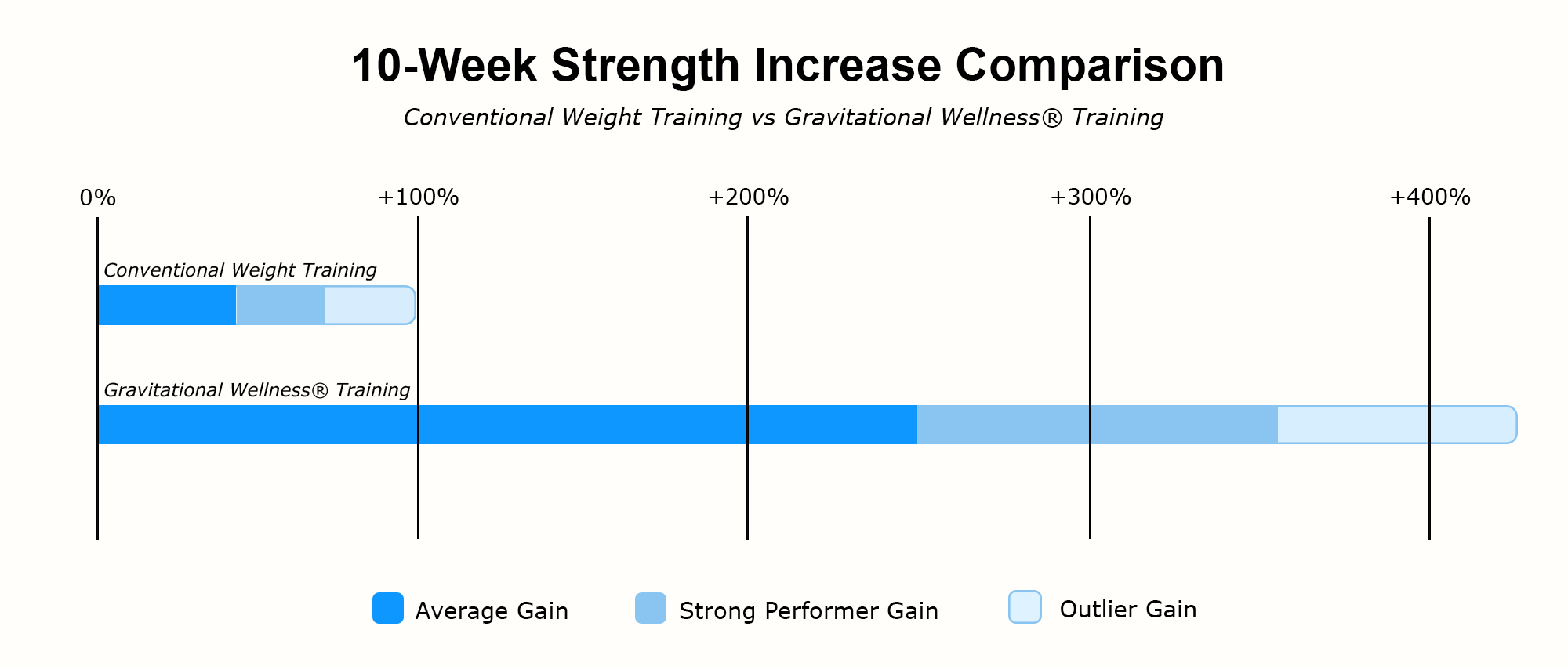 10-Week Strength Increase Comparison

Conventional Weight Training vs Gravitational Wellness® Training

0%
+100%
+200%
+300%
+400%

Conventional Weight Training

Gravitational Wellness® Training

Average Gain
Strong Performer Gain
Outlier Gain